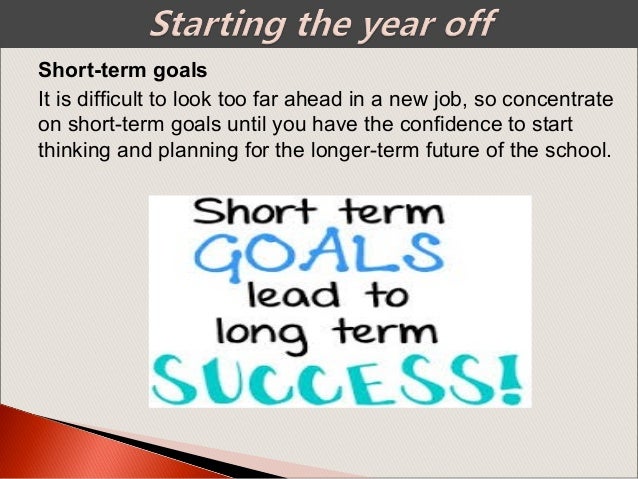 Starting the year off

Short-term goals

It is difficult to look too far ahead in a new job, so concentrate on short-term goals until you have the confidence to start thinking and planning for the longer-term future of the school.

Short term GOALS lead to long term SUCCESS!